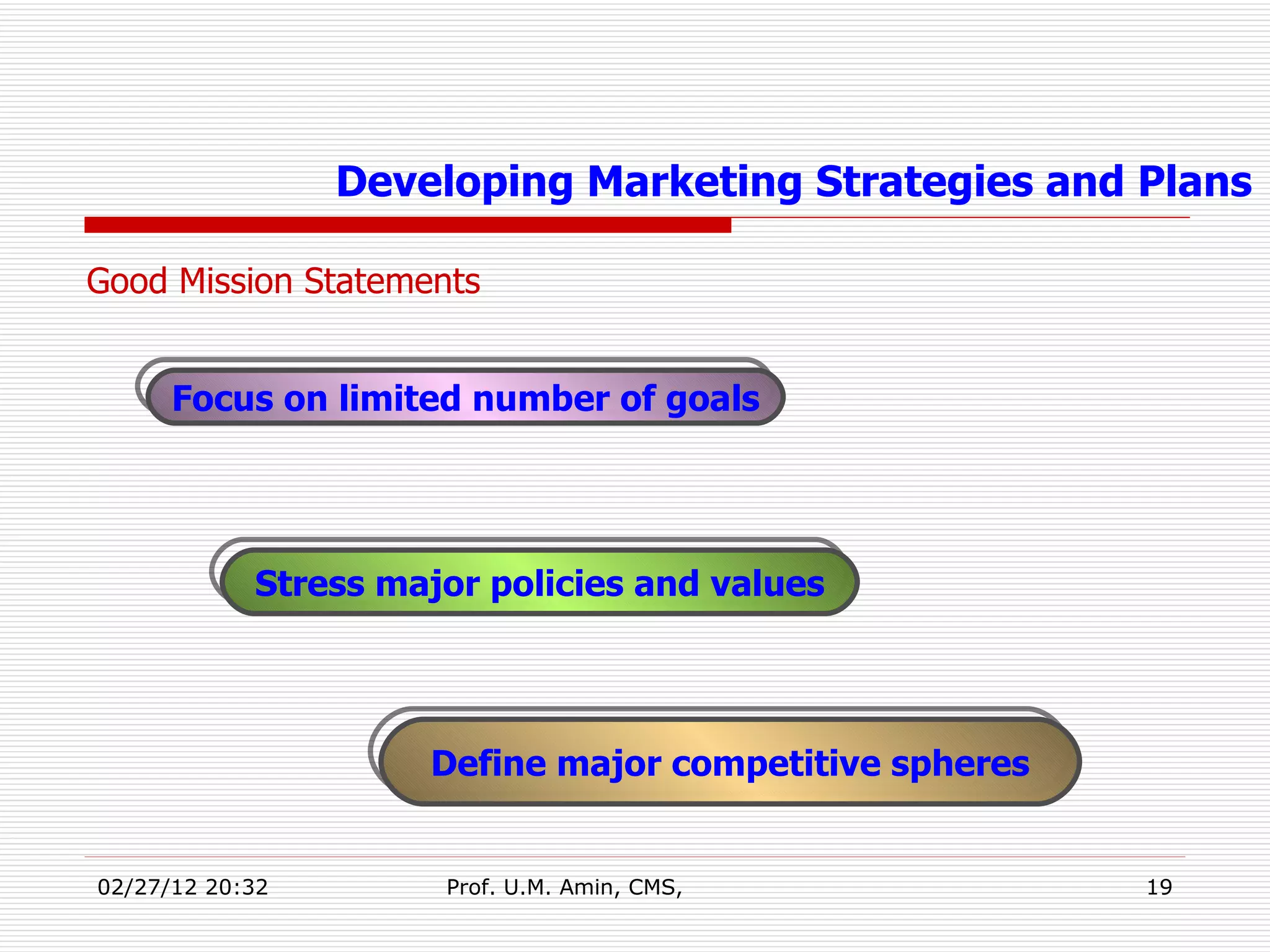 Developing Marketing Strategies and Plans

Good Mission Statements

Focus on limited number of goals

Stress major policies and values

Define major competitive spheres

02/27/12 20:32

Prof. U.M. Amin, CMS,

19